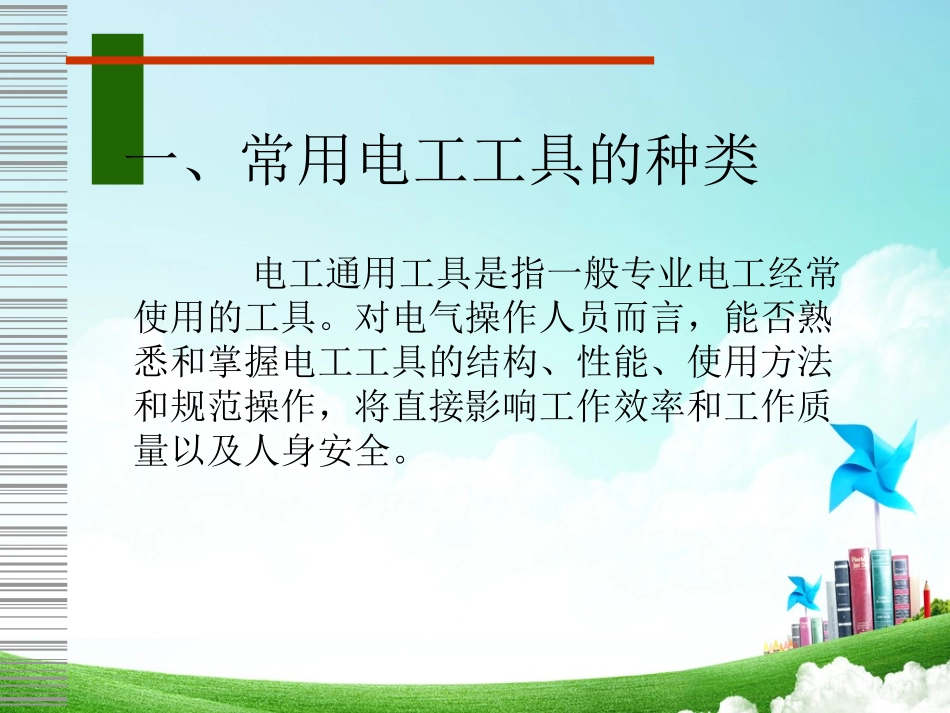 一、常用电工工具的种类

电工通用工具是指一般专业电工经常使用的工具。对电气操作人员而言，能否熟悉和掌握电工工具的结构、性能、使用方法和规范操作，将直接影响工作效率和工作质量以及人身安全。